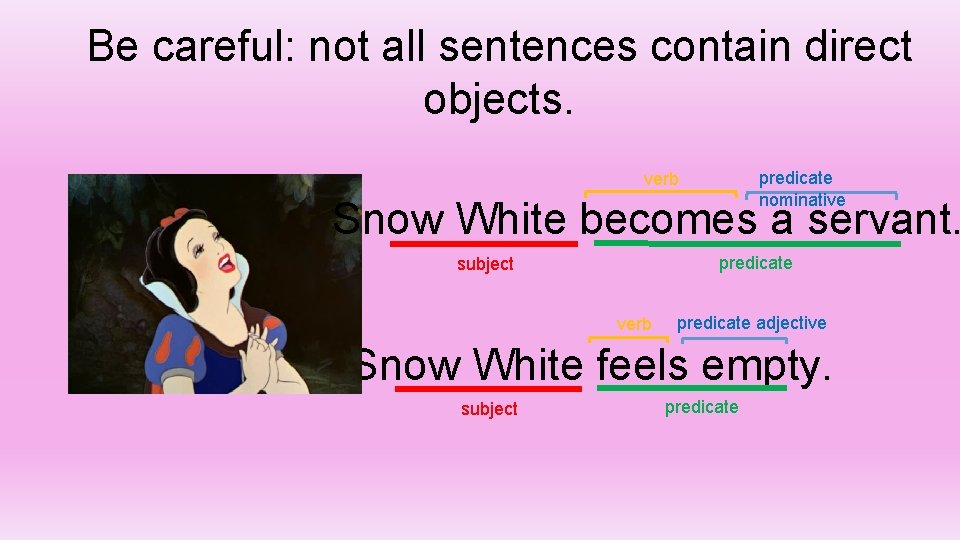 Be careful: not all sentences contain direct objects.

verb
predicate nominative
Snow White becomes a servant.
subject
predicate

verb
predicate adjective
Snow White feels empty.
subject
predicate